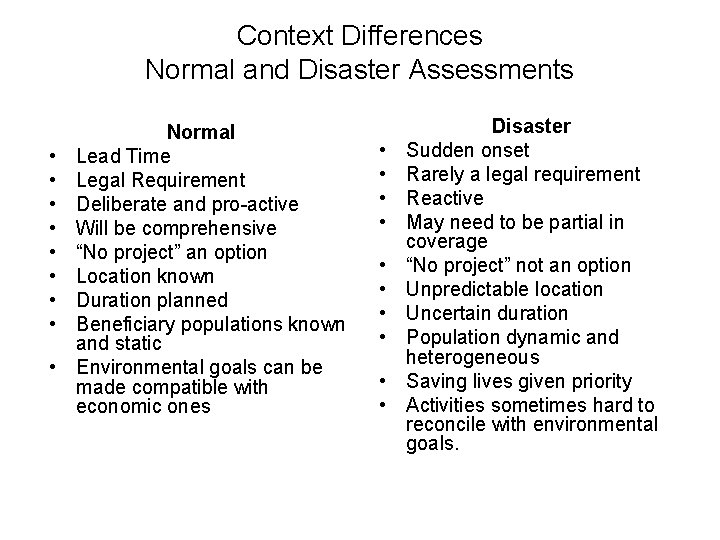 Context Differences
Normal and Disaster Assessments

Normal
• Lead Time
• Legal Requirement
• Deliberate and pro-active
• Will be comprehensive
• “No project” an option
• Location known
• Duration planned
• Beneficiary populations known and static
• Environmental goals can be made compatible with economic ones

Disaster
• Sudden onset
• Rarely a legal requirement
• Reactive
• May need to be partial in coverage
• “No project” not an option
• Unpredictable location
• Uncertain duration
• Population dynamic and heterogeneous
• Saving lives given priority
• Activities sometimes hard to reconcile with environmental goals.